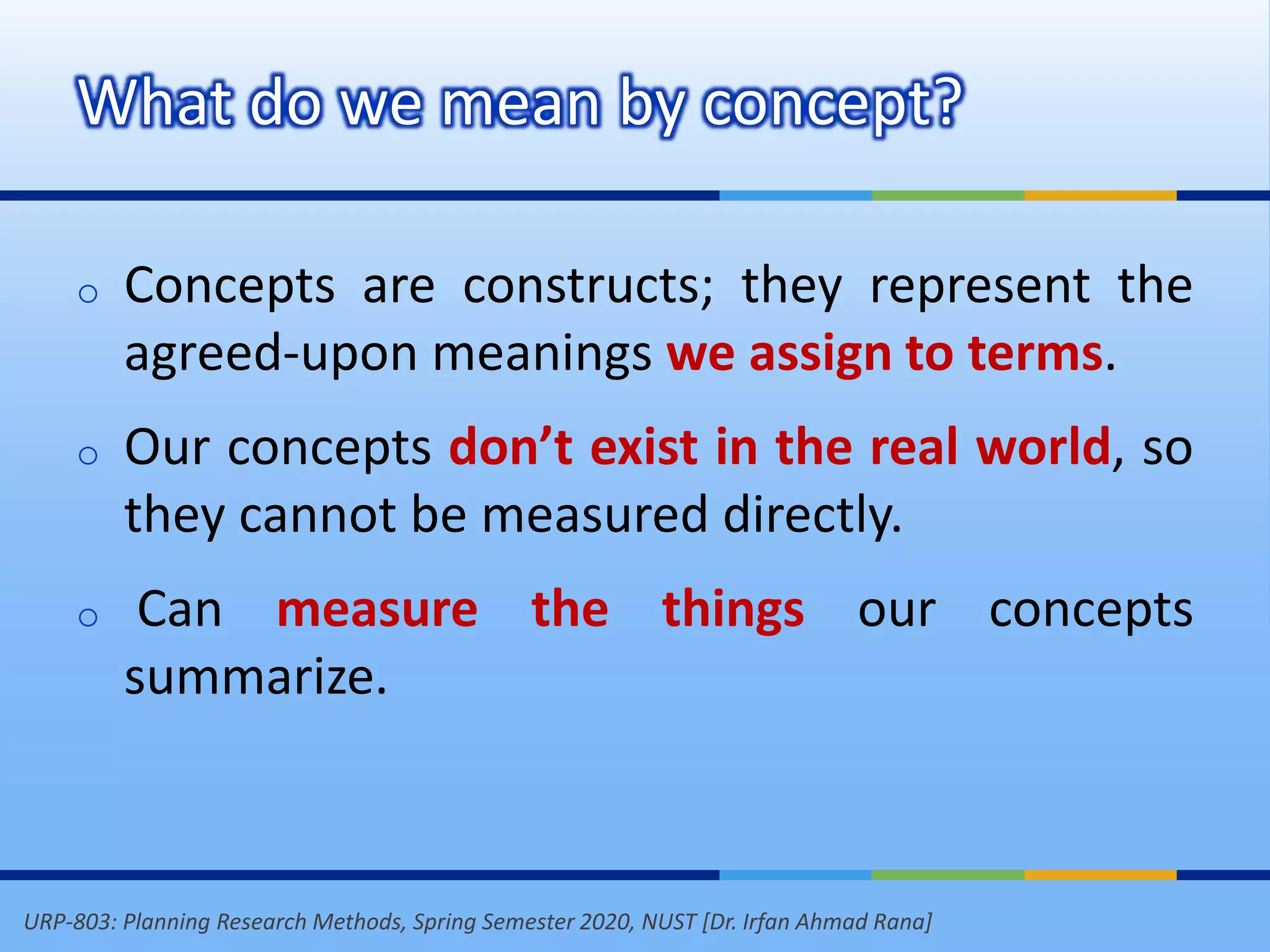 What do we mean by concept?

o Concepts are constructs; they represent the agreed-upon meanings we assign to terms.

o Our concepts don’t exist in the real world, so they cannot be measured directly.

o Can measure the things our concepts summarize.

URP-803: Planning Research Methods, Spring Semester 2020, NUST [Dr. Irfan Ahmad Rana]